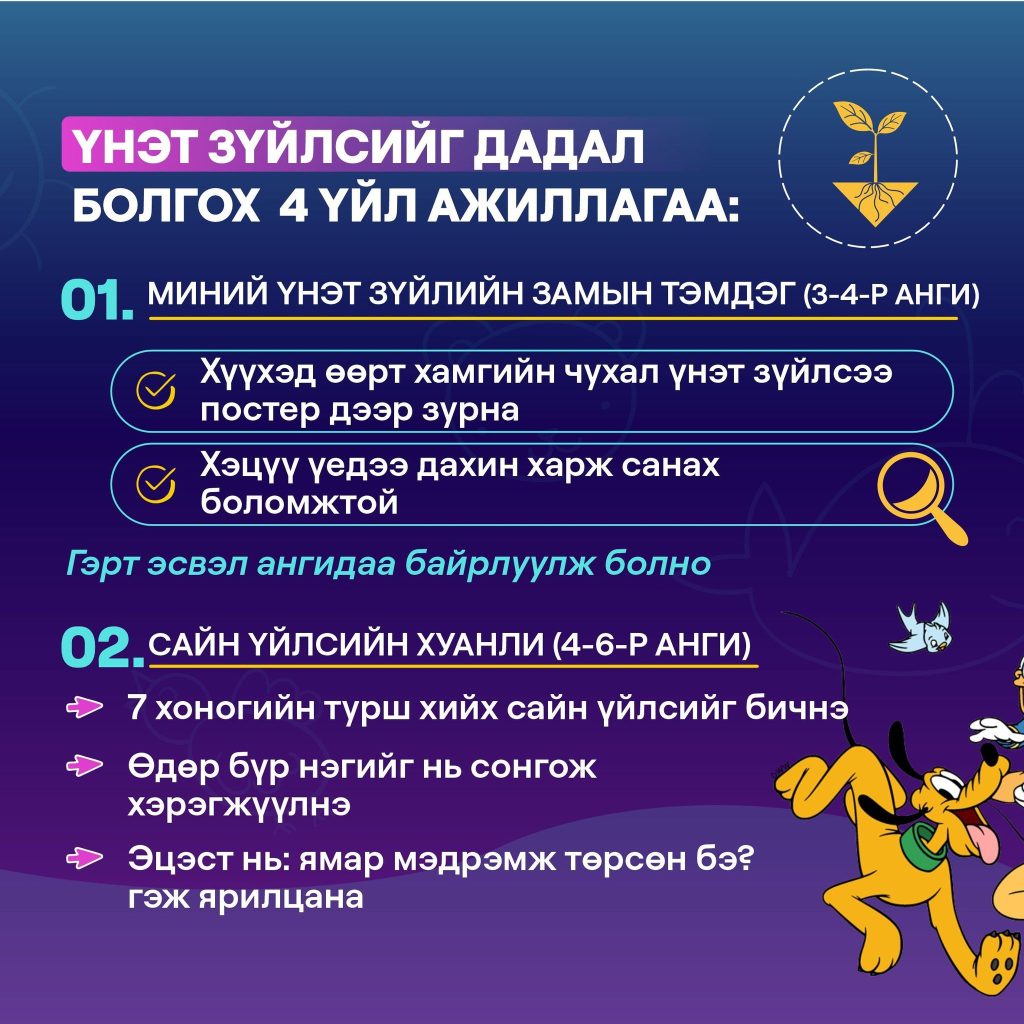 ҮНЭТ ЗҮЙЛСИЙГ ДАДАЛ БОЛГОХ 4 ҮЙЛ АЖИЛЛАГАА:

01. МИНИЙ ҮНЭТ ЗҮЙЛИЙН ЗАМЫН ТЭМДЭГ (3-4-Р АНГИ)

Хүүхэд өөрт хамгийн чухал үнэт зүйлсээ постер дээр зурна

Хэцүү үедээ дахин харж санах боломжтой

Гэрт эсвэл ангидаа байрлуулж болно

02. САЙН ҮЙЛСИЙН ХУАНЛИ (4-6-Р АНГИ)

7 хоногийн турш хийх сайн үйлсийг бичнэ

Өдөр бүр нэгийг нь сонгож хэрэгжүүлнэ

Эцэст нь: ямар мэдрэмж төрсөн бэ? гэж ярилцана